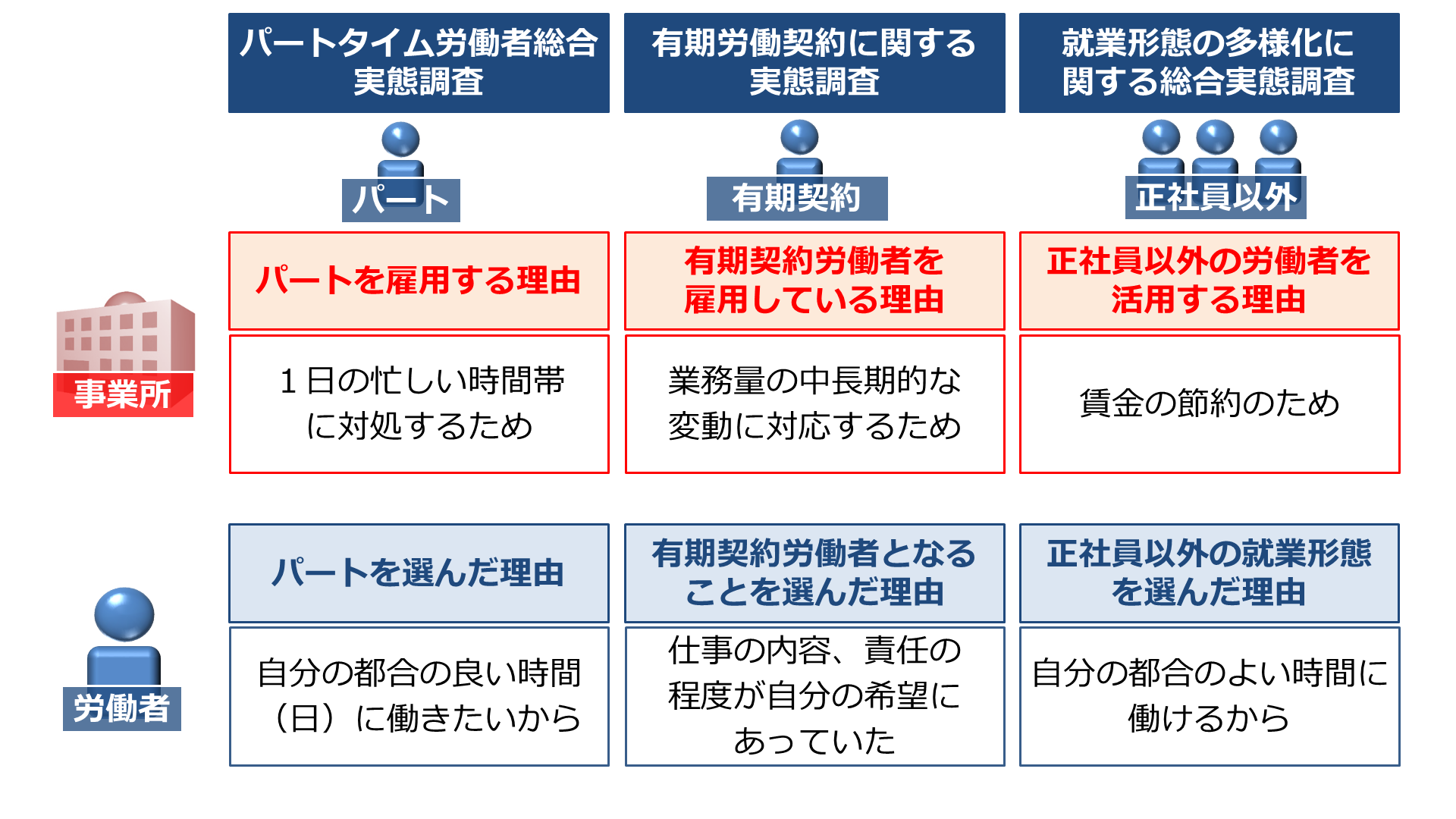 パートタイム労働者総合実態調査

有期労働契約に関する実態調査

就業形態の多様化に関する総合実態調査

パート

有期契約

正社員以外

事業所

パートを雇用する理由

有期契約労働者を雇用している理由

正社員以外の労働者を活用する理由

１日の忙しい時間帯に対処するため

業務量の中長期的な変動に対応するため

賃金の節約のため

労働者

パートを選んだ理由

有期契約労働者となることを選んだ理由

正社員以外の就業形態を選んだ理由

自分の都合の良い時間（日）に働きたいから

仕事の内容、責任の程度が自分の希望にあっていた

自分の都合のよい時間に働けるから